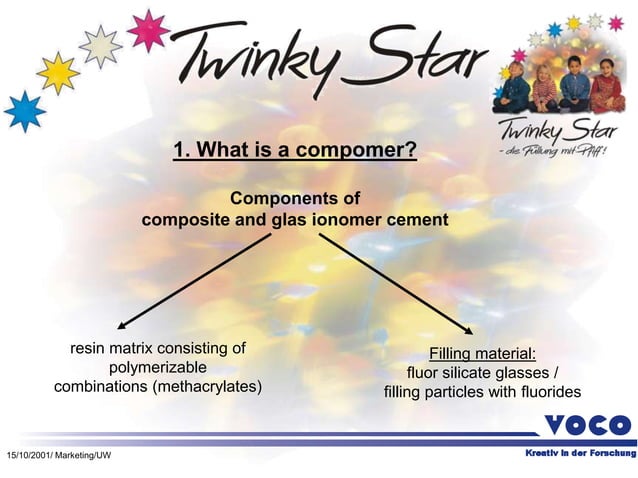 Twinky Star

Twinky Star
- die Füllung mit Pfiff!

1. What is a compomer?

Components of
composite and glas ionomer cement

resin matrix consisting of polymerizable combinations (methacrylates)

Filling material:
fluor silicate glasses / filling particles with fluorides

VOCO
Kreativ in der Forschung

15/10/2001/ Marketing/UW